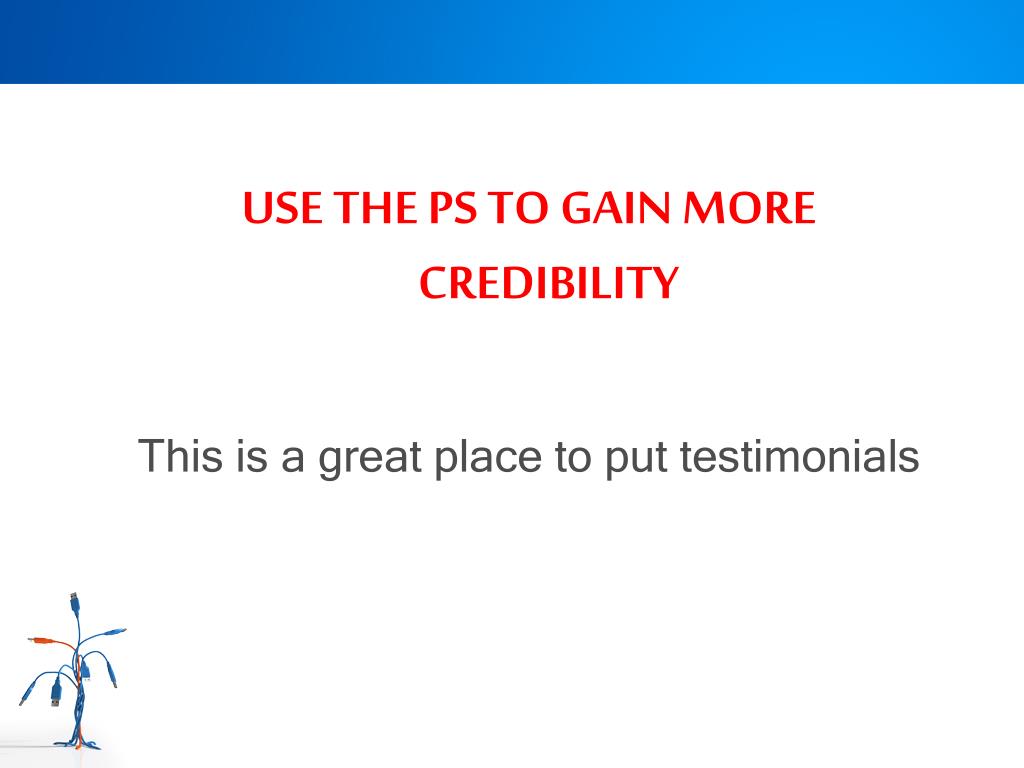 USE THE PS TO GAIN MORE CREDIBILITY

This is a great place to put testimonials